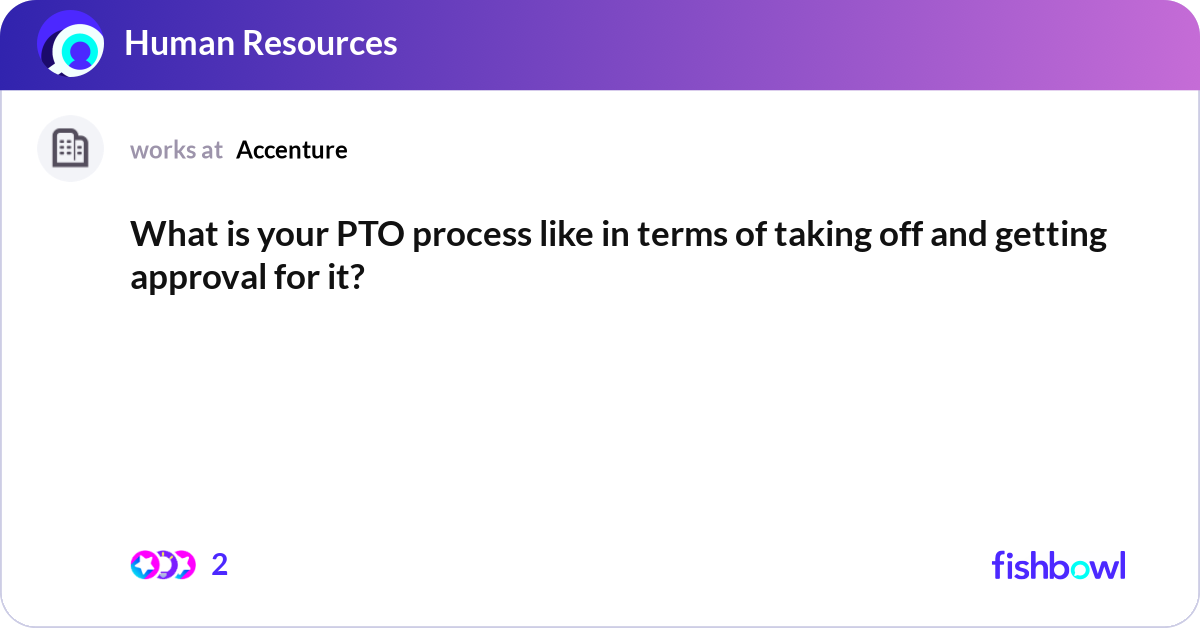 Human Resources

works at Accenture

What is your PTO process like in terms of taking off and getting approval for it?

2

fishbowl